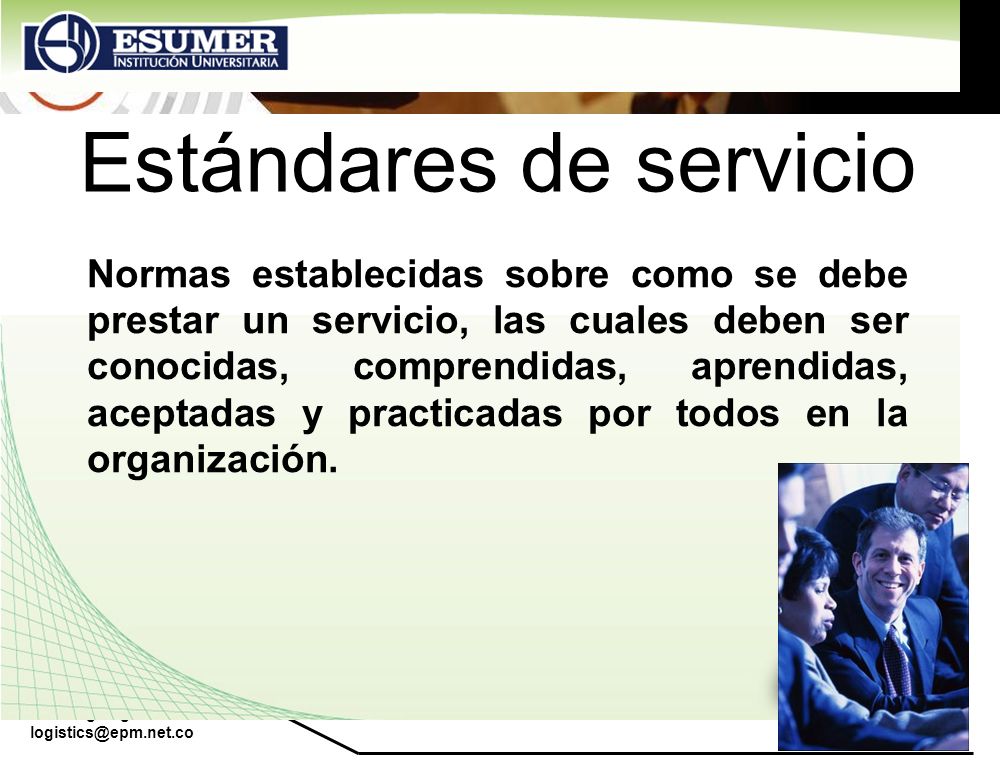 ESUMER
INSTITUCIÓN UNIVERSITARIA

Estándares de servicio

Normas establecidas sobre como se debe prestar un servicio, las cuales deben ser conocidas, comprendidas, aprendidas, aceptadas y practicadas por todos en la organización.

logistics@epm.net.co